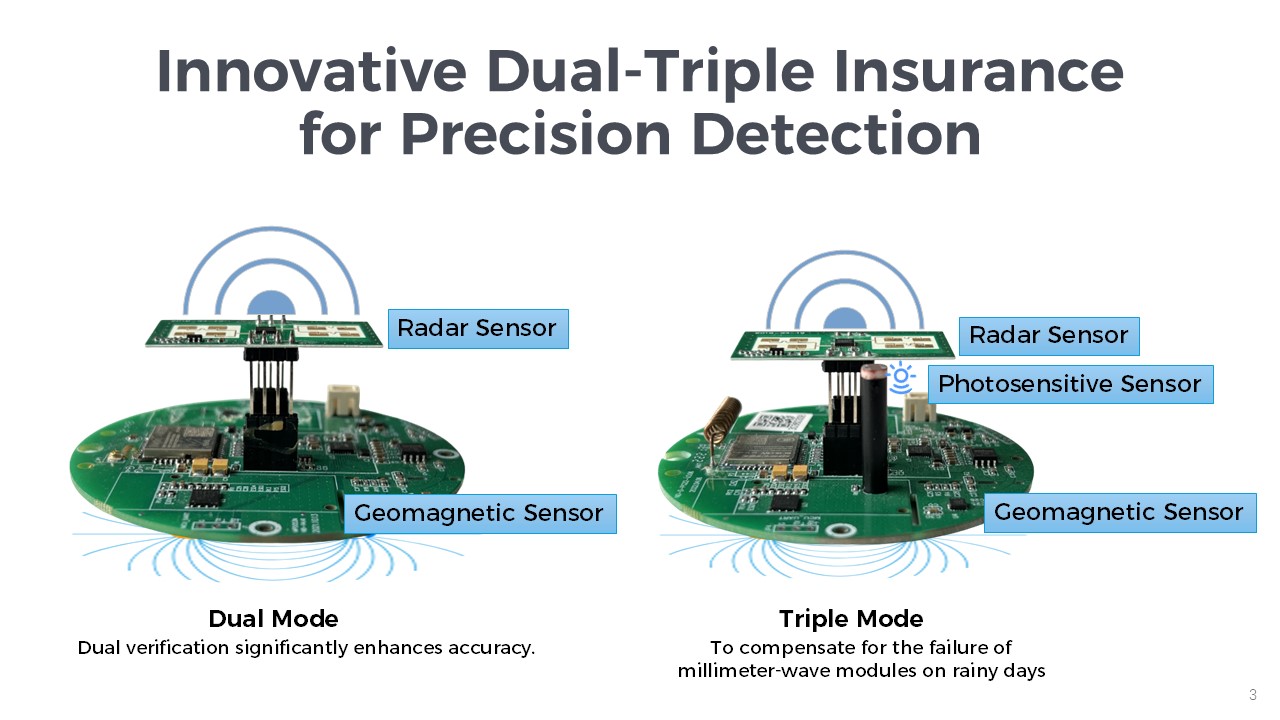 Innovative Dual-Triple Insurance for Precision Detection

Radar Sensor

Geomagnetic Sensor

Dual Mode
Dual verification significantly enhances accuracy.

Radar Sensor

Photosensitive Sensor

Geomagnetic Sensor

Triple Mode
To compensate for the failure of millimeter-wave modules on rainy days

3